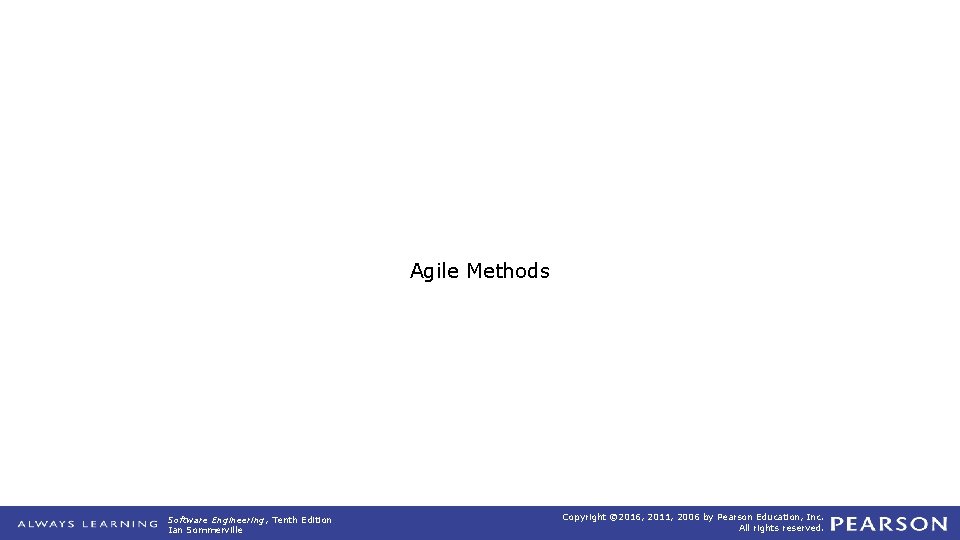 Agile Methods

ALWAYS LEARNING

Software Engineering, Tenth Edition
Ian Sommerville

Copyright ©2016, 2011, 2006 by Pearson Education, Inc.
All rights reserved.

PEARSON